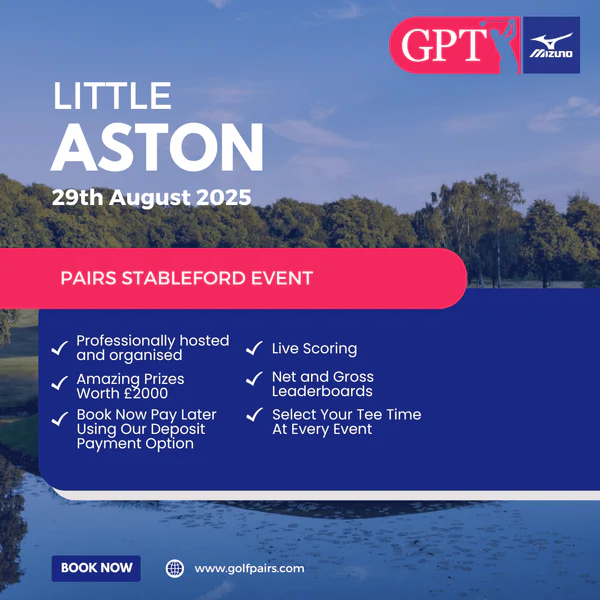 GPT MIZUNO

LITTLE
ASTON

29th August 2025

PAIRS STABLEFORD EVENT

✓ Professionally hosted and organised

✓ Amazing Prizes Worth £2000

✓ Book Now Pay Later Using Our Deposit Payment Option

✓ Live Scoring

✓ Net and Gross Leaderboards

✓ Select Your Tee Time At Every Event

BOOK NOW

www.golfpairs.com